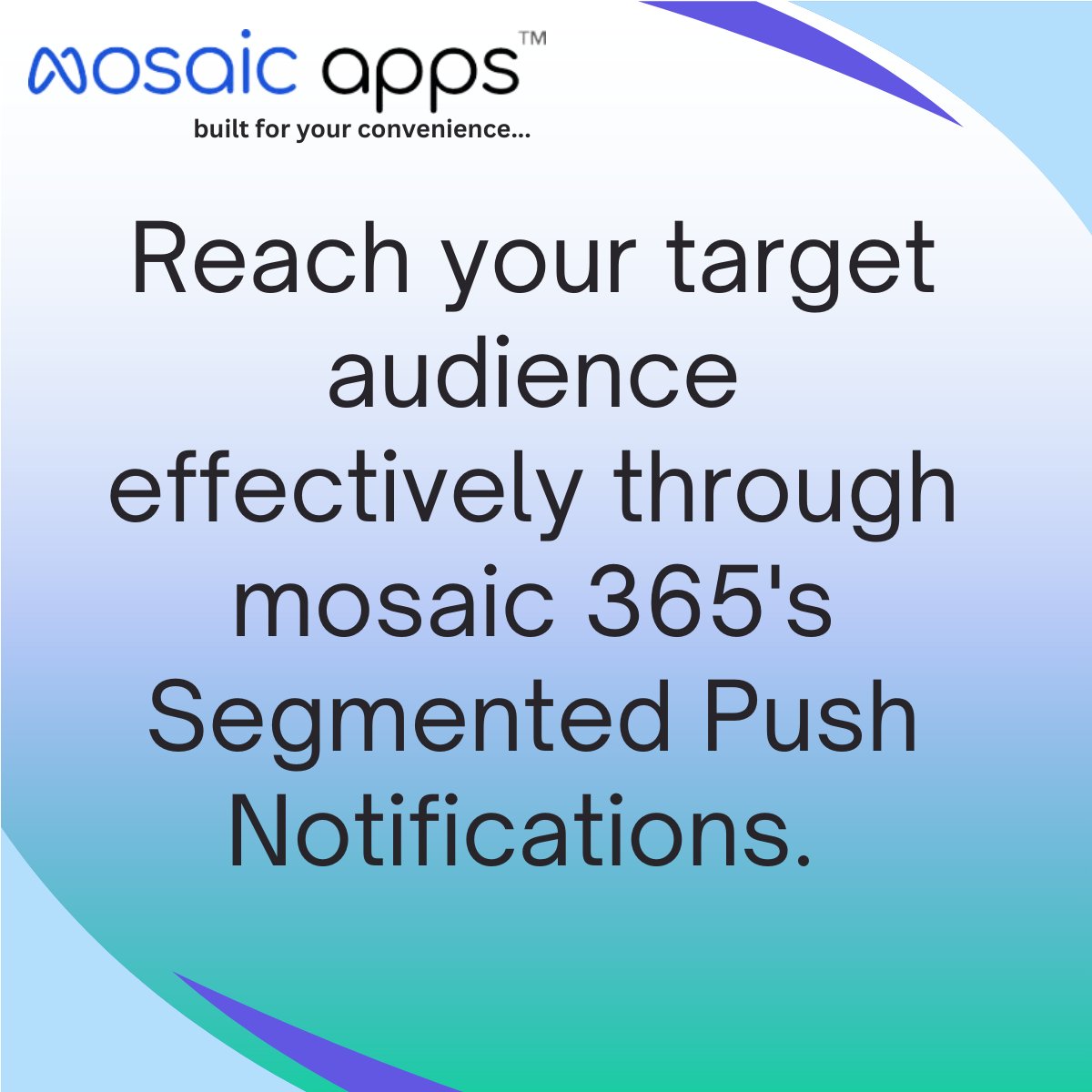 mosaic apps™
built for your convenience...

Reach your target audience effectively through mosaic 365's Segmented Push Notifications.